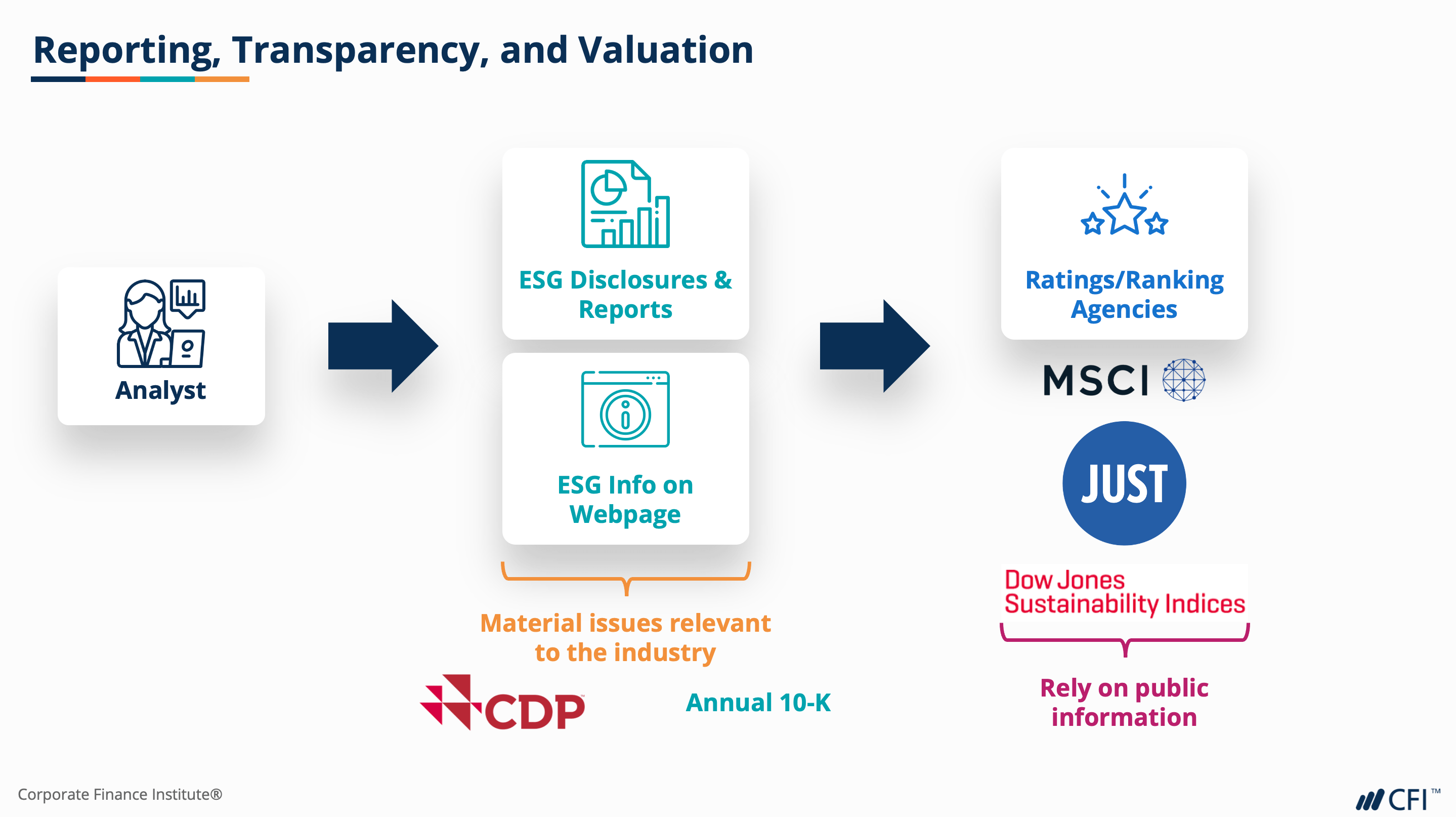 Reporting, Transparency, and Valuation

Analyst

ESG Disclosures & Reports

ESG Info on Webpage

Material issues relevant to the industry

CDP

Annual 10-K

Ratings/Ranking Agencies

MSCI

JUST

Dow Jones Sustainability Indices

Rely on public information

Corporate Finance Institute®

CFI™